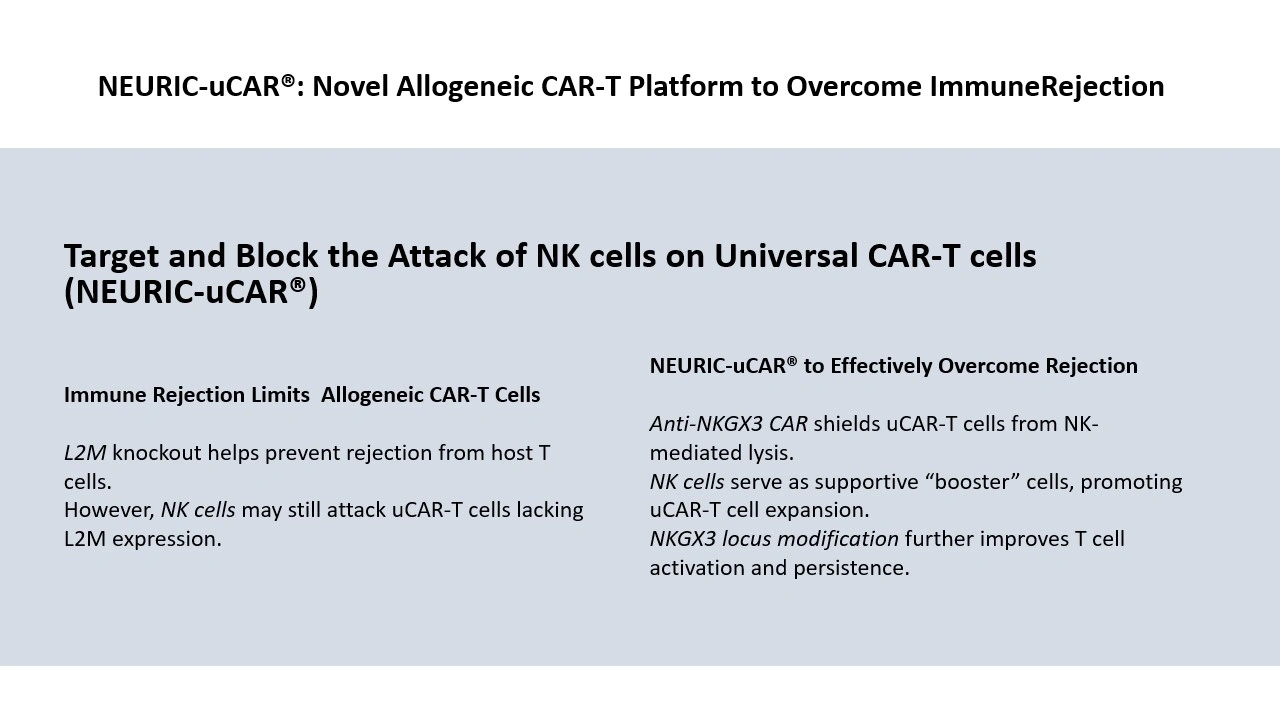 NEURIC-uCAR®: Novel Allogeneic CAR-T Platform to Overcome ImmuneRejection

Target and Block the Attack of NK cells on Universal CAR-T cells (NEURIC-uCAR®)

Immune Rejection Limits  Allogeneic CAR-T Cells

L2M knockout helps prevent rejection from host T cells.
However, NK cells may still attack uCAR-T cells lacking L2M expression.

NEURIC-uCAR® to Effectively Overcome Rejection

Anti-NKGX3 CAR shields uCAR-T cells from NK-mediated lysis.
NK cells serve as supportive "booster" cells, promoting uCAR-T cell expansion.
NKGX3 locus modification further improves T cell activation and persistence.